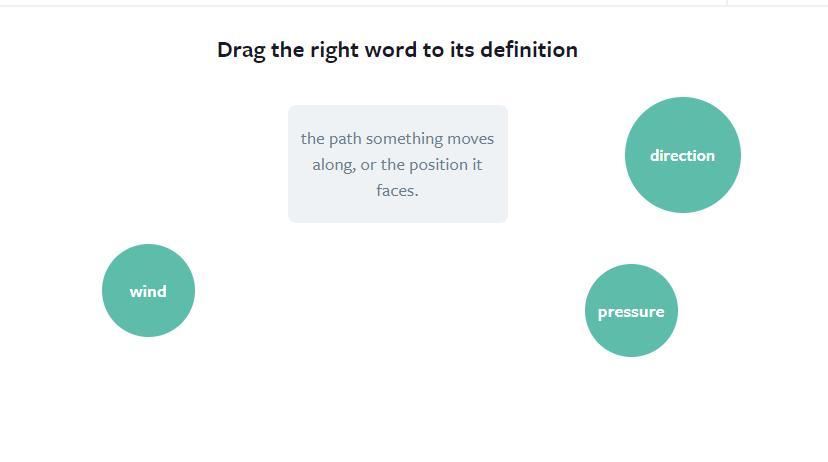 Drag the right word to its definition

the path something moves along, or the position it faces.

direction

wind

pressure